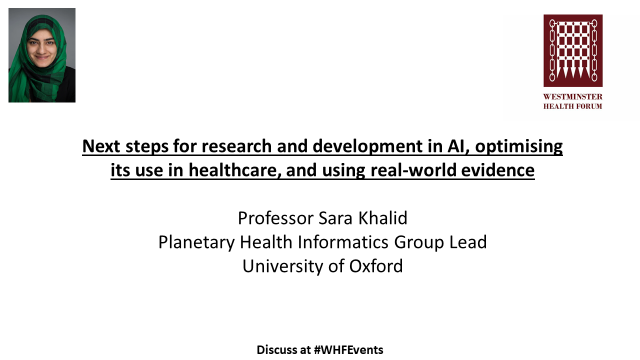 WESTMINSTER HEALTH FORUM

Next steps for research and development in AI, optimising its use in healthcare, and using real-world evidence

Professor Sara Khalid
Planetary Health Informatics Group Lead
University of Oxford

Discuss at #WHFEvents